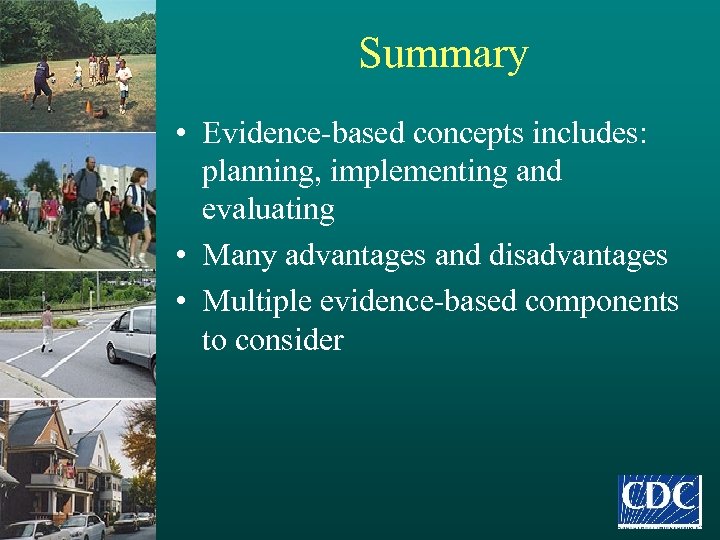 Summary

• Evidence-based concepts includes: planning, implementing and evaluating
• Many advantages and disadvantages
• Multiple evidence-based components to consider

CDC